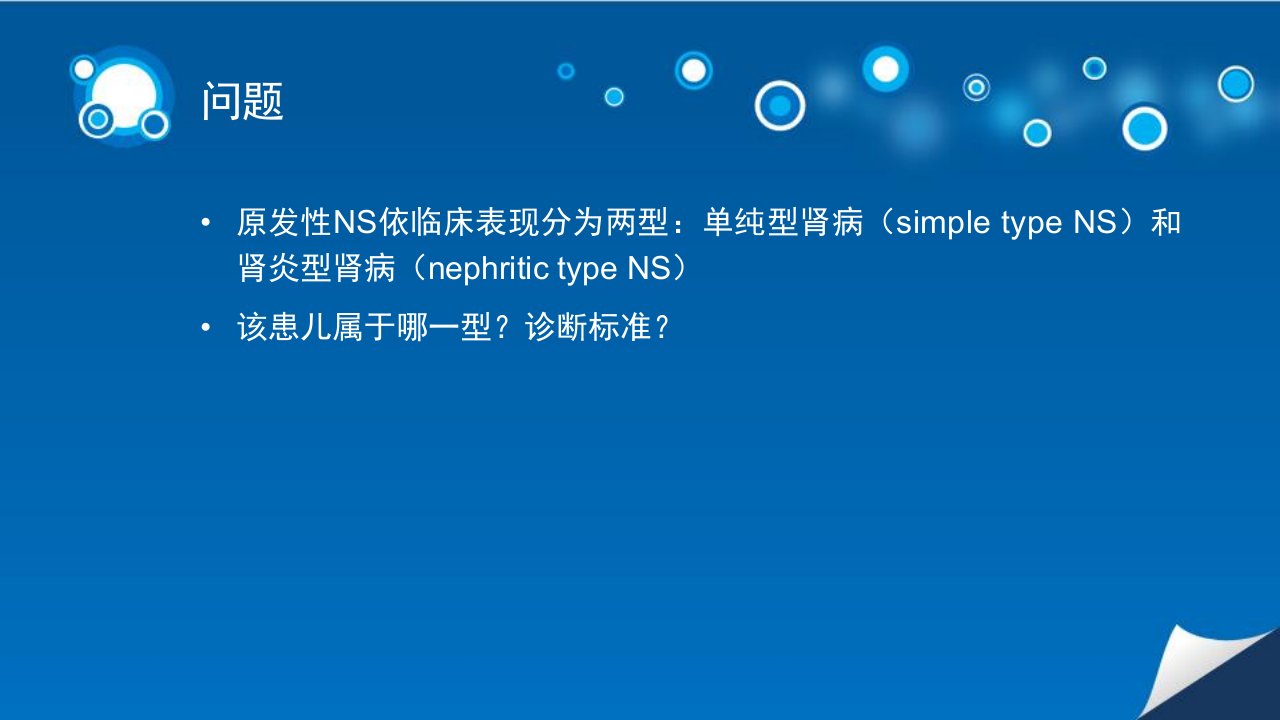 问题

• 原发性NS依临床表现分为两型：单纯型肾病（simple type NS）和肾炎型肾病（nephritic type NS）

• 该患儿属于哪一型？诊断标准？